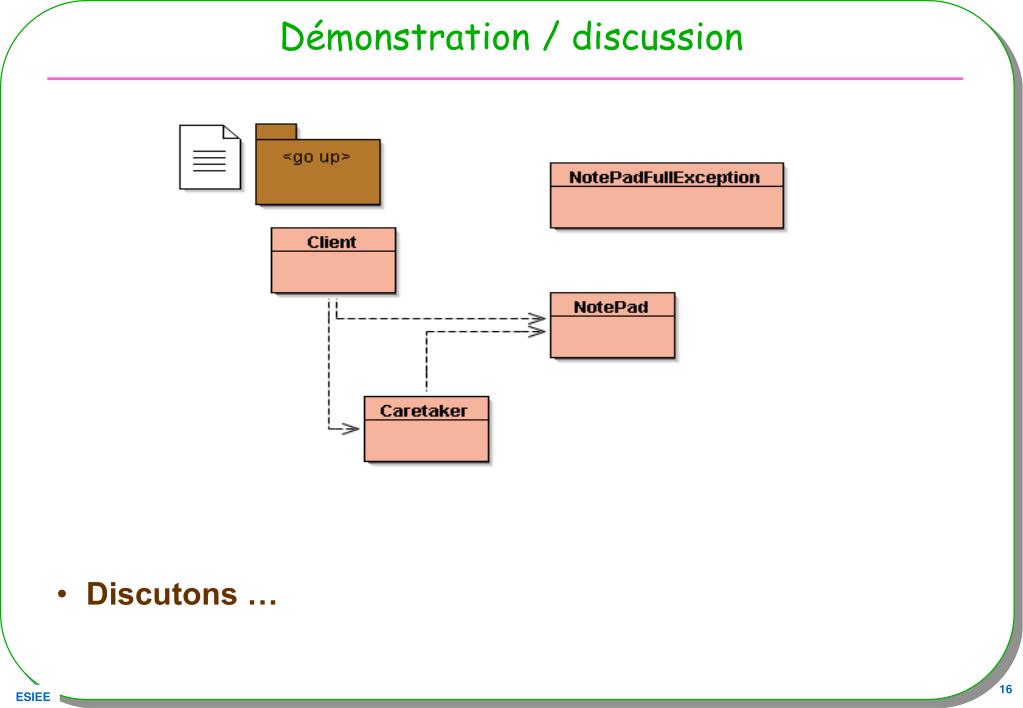 Démonstration / discussion

<go up>

NotePadFullException

Client

NotePad

Caretaker

• Discutons …

ESIEE

16